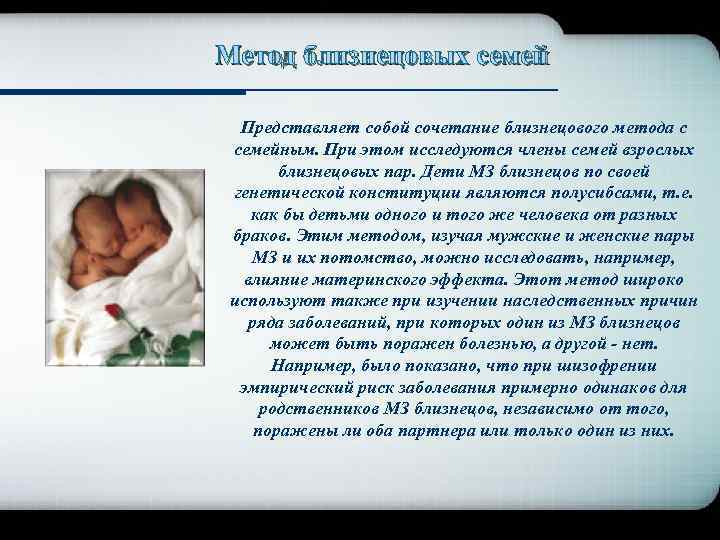 Метод близнецовых семей

Представляет собой сочетание близнецового метода с семейным. При этом исследуются члены семей взрослых близнецовых пар. Дети МЗ близнецов по своей генетической конституции являются полусибсами, т.е. как бы детьми одного и того же человека от разных браков. Этим методом, изучая мужские и женские пары МЗ и их потомство, можно исследовать, например, влияние материнского эффекта. Этот метод широко используют также при изучении наследственных причин ряда заболеваний, при которых один из МЗ близнецов может быть поражен болезнью, а другой - нет. Например, было показано, что при шизофрении эмпирический риск заболевания примерно одинаков для родственников МЗ близнецов, независимо от того, поражены ли оба партнера или только один из них.